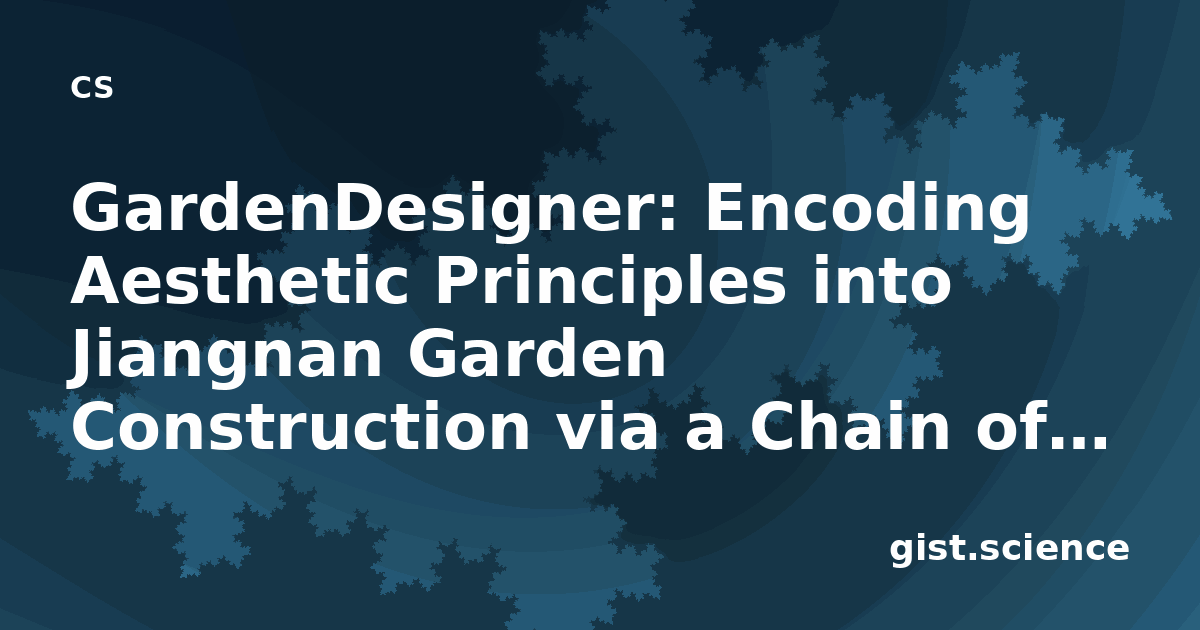 cs

GardenDesigner: Encoding Aesthetic Principles into Jiangnan Garden Construction via a Chain of...

gist.science